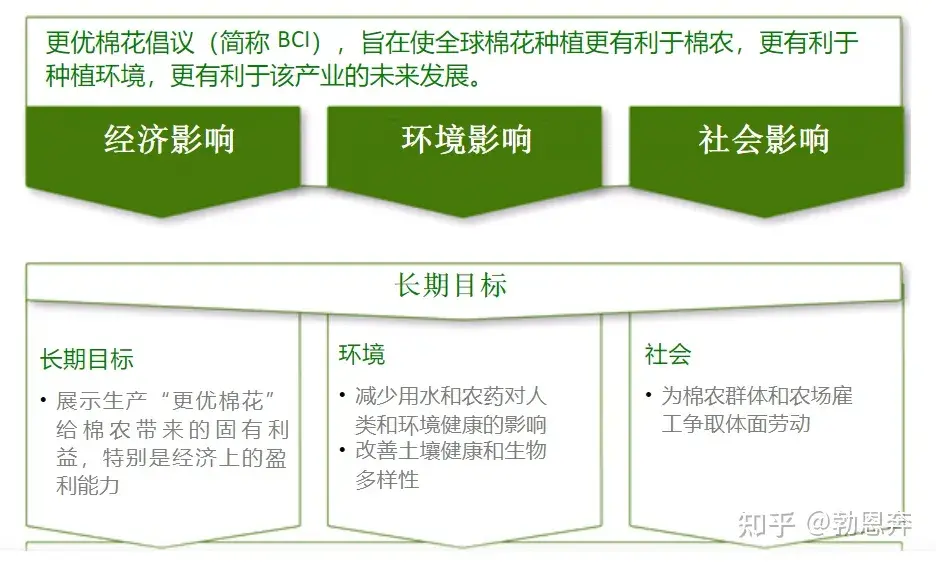 更优棉花倡议（简称 BCI），旨在使全球棉花种植更有利于棉农，更有利于种植环境，更有利于该产业的未来发展。

经济影响

环境影响

社会影响

长期目标

长期目标

• 展示生产“更优棉花”给棉农带来的固有利益，特别是经济上的盈利能力

环境

• 减少用水和农药对人类和环境健康的影响

• 改善土壤健康和生物多样性

社会

• 为棉农群体和农场雇工争取体面劳动

知乎 @勃恩奔